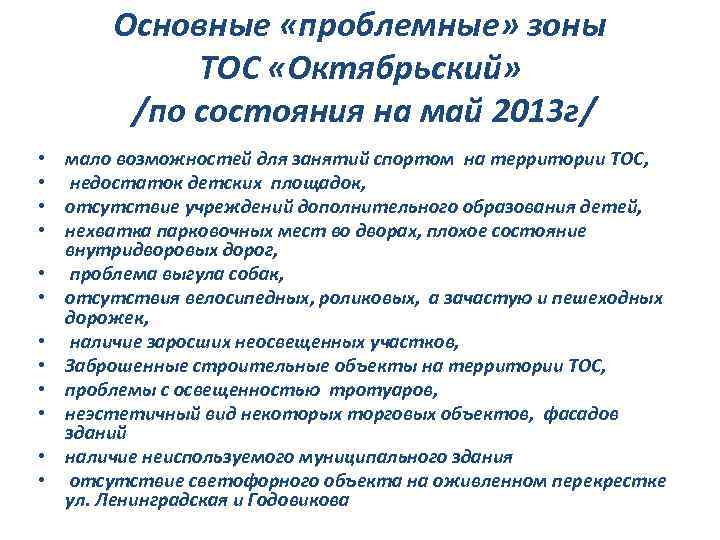 Основные «проблемные» зоны ТОС «Октябрьский» /по состояния на май 2013г/

• мало возможностей для занятий спортом на территории ТОС,
• недостаток детских площадок,
• отсутствие учреждений дополнительного образования детей,
• нехватка парковочных мест во дворах, плохое состояние внутридворовых дорог,
• проблема выгула собак,
• отсутствия велосипедных, роликовых, а зачастую и пешеходных дорожек,
• наличие заросших неосвещенных участков,
• Заброшенные строительные объекты на территории ТОС,
• проблемы с освещенностью тротуаров,
• неэстетичный вид некоторых торговых объектов, фасадов зданий
• наличие неиспользуемого муниципального здания
• отсутствие светофорного объекта на оживленном перекрестке ул. Ленинградская и Годовикова